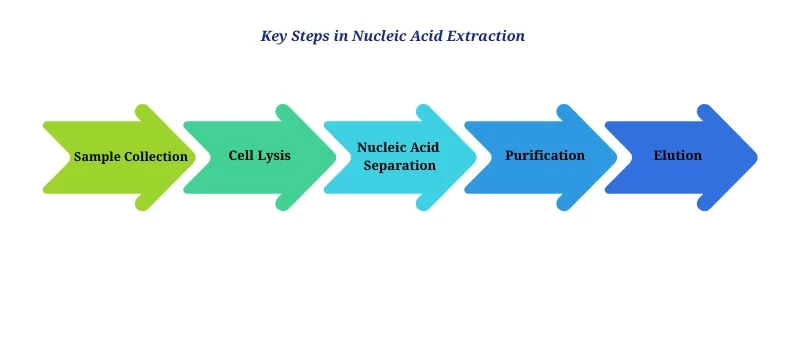 Key Steps in Nucleic Acid Extraction

Sample Collection

Cell Lysis

Nucleic Acid Separation

Purification

Elution